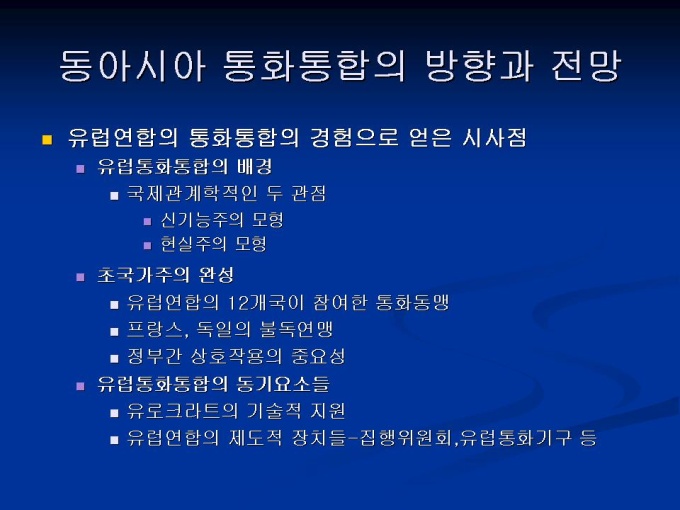 동아시아 통화통합의 방향과 전망

유럽연합의 통화통합의 경험으로 얻은 시사점

유럽통화통합의 배경

국제관계학적인 두 관점

신기능주의 모형

현실주의 모형

초국가주의 완성

유럽연합의 12개국이 참여한 통화동맹

프랑스, 독일의 불독연맹

정부간 상호작용의 중요성

유럽통화통합의 동기요소들

유로크라트의 기술적 지원

유럽연합의 제도적 장치들-집행위원회,유럽통화기구 등